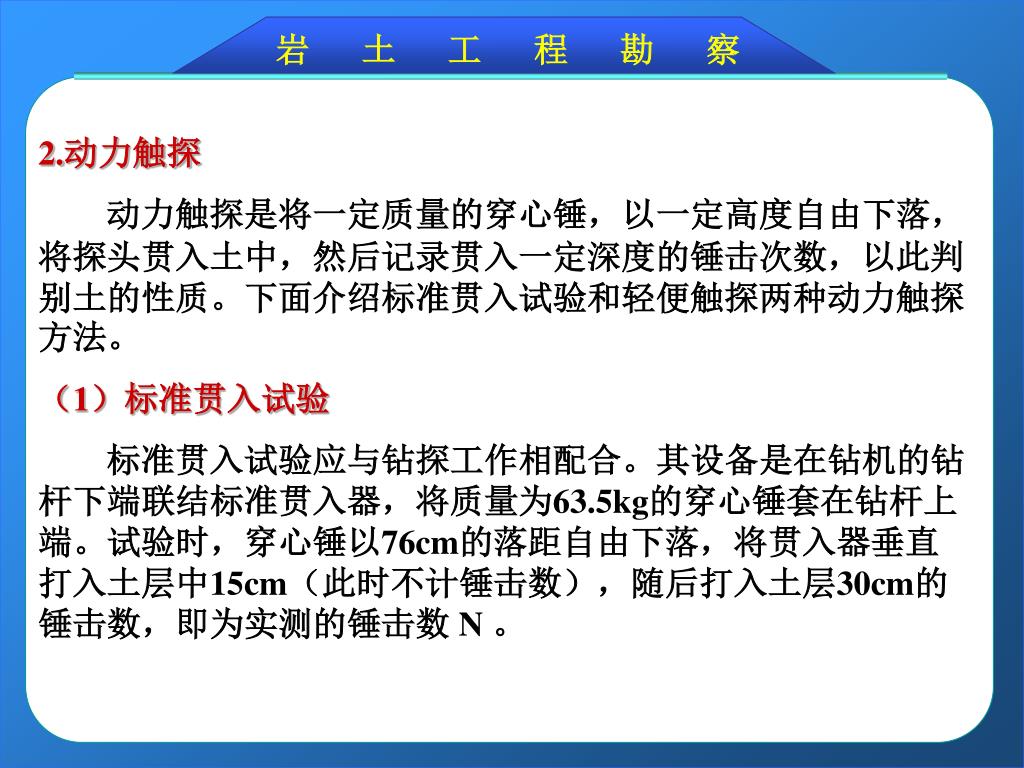 岩 土 工 程 勘 察

2.动力触探

动力触探是将一定质量的穿心锤，以一定高度自由下落，将探头贯入土中，然后记录贯入一定深度的锤击次数，以此判别土的性质。下面介绍标准贯入试验和轻便触探两种动力触探方法。

（1）标准贯入试验

标准贯入试验应与钻探工作相配合。其设备是在钻机的钻杆下端联结标准贯入器，将质量为63.5kg的穿心锤套在钻杆上端。试验时，穿心锤以76cm的落距自由下落，将贯入器垂直打入土层中15cm（此时不计锤击数），随后打入土层30cm的锤击数，即为实测的锤击数 N 。